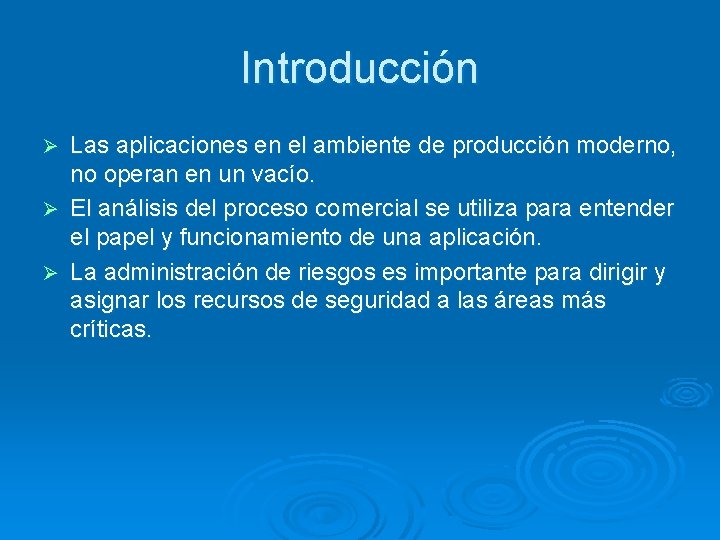 Introducción

➢ Las aplicaciones en el ambiente de producción moderno, no operan en un vacío.

➢ El análisis del proceso comercial se utiliza para entender el papel y funcionamiento de una aplicación.

➢ La administración de riesgos es importante para dirigir y asignar los recursos de seguridad a las áreas más críticas.